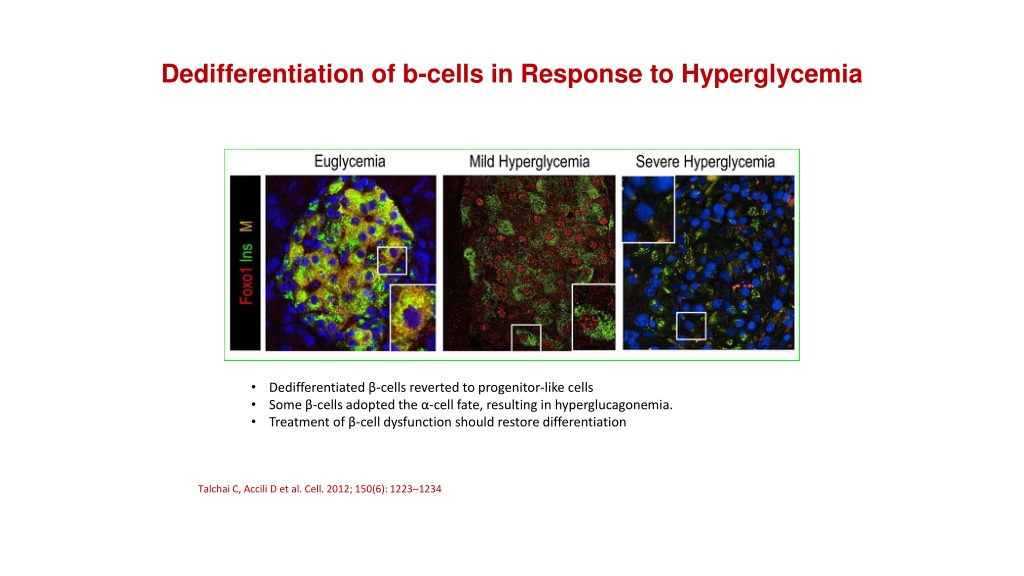 Dedifferentiation of b-cells in Response to Hyperglycemia

Euglycemia Mild Hyperglycemia Severe Hyperglycemia

Foxo1 Ins M

• Dedifferentiated β-cells reverted to progenitor-like cells
• Some β-cells adopted the α-cell fate, resulting in hyperglucagonemia.
• Treatment of β-cell dysfunction should restore differentiation

Talchai C, Accili D et al. Cell. 2012; 150(6): 1223–1234